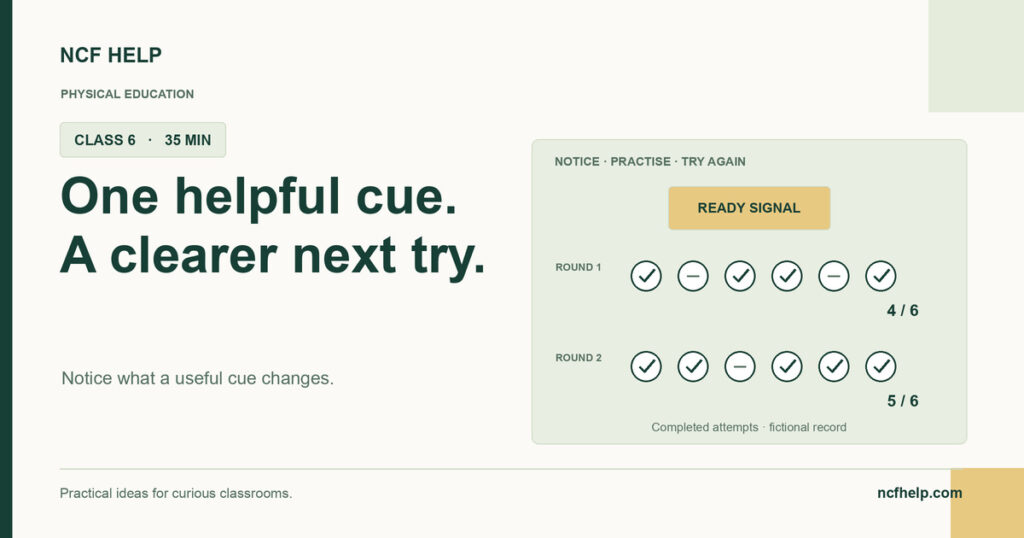 NCF HELP

PHYSICAL EDUCATION

CLASS 6 · 35 MIN

One helpful cue. A clearer next try.

Notice what a useful cue changes.

NOTICE · PRACTISE · TRY AGAIN

READY SIGNAL

ROUND 1

4 / 6

ROUND 2

5 / 6

Completed attempts · fictional record

Practical ideas for curious classrooms.

ncfhelp.com